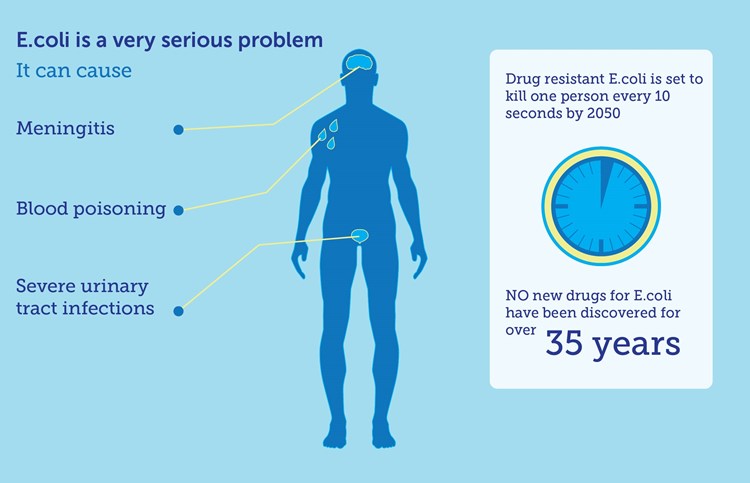 E.coli is a very serious problem

It can cause

Meningitis

Blood poisoning

Severe urinary tract infections

Drug resistant E.coli is set to kill one person every 10 seconds by 2050

NO new drugs for E.coli have been discovered for over 35 years